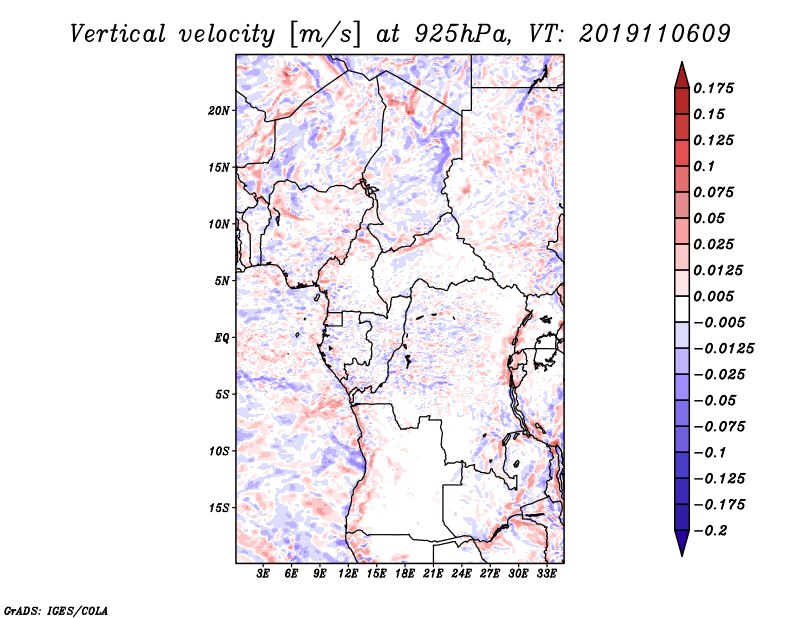 Vertical velocity [m/s] at 925hPa, VT: 2019110609

20N
15N
10N
5N
EQ
5S
10S
15S

3E 6E 9E 12E 15E 18E 21E 24E 27E 30E 33E

0.175
0.15
0.125
0.1
0.075
0.05
0.025
0.0125
0.005
−0.005
−0.0125
−0.025
−0.05
−0.075
−0.1
−0.125
−0.175
−0.2

GrADS: IGES/COLA